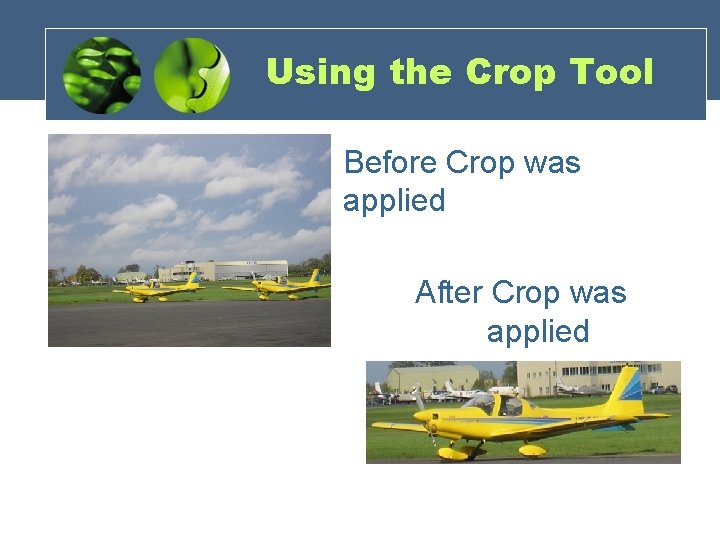 Using the Crop Tool

Before Crop was applied

After Crop was applied